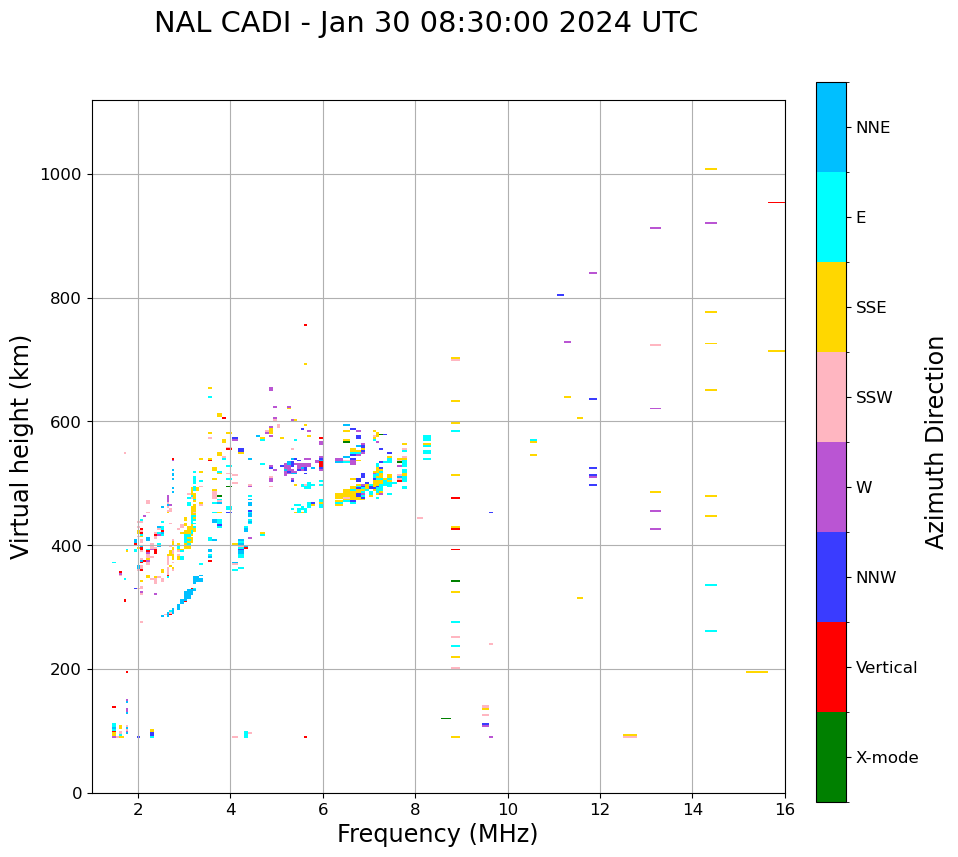 NAL CADI - Jan 30 08:30:00 2024 UTC

Virtual height (km)

1000
800
600
400
200
0

2
4
6
8
10
12
14
16

Frequency (MHz)

NNE
E
SSE
SSW
W
NNW
Vertical
X-mode

Azimuth Direction